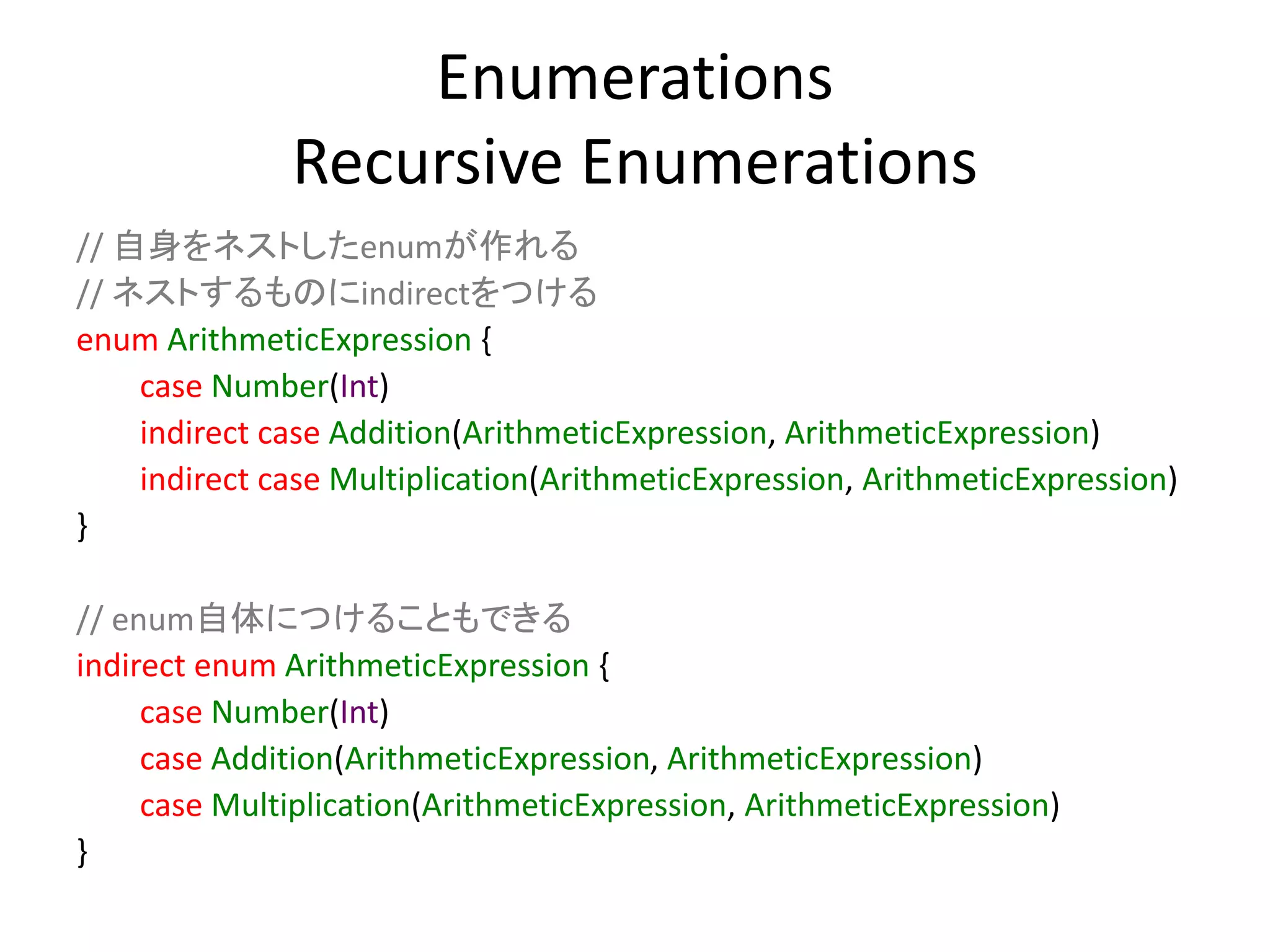 Enumerations
Recursive Enumerations

// 自身をネストしたenumが作れる
// ネストするものにindirectをつける
enum ArithmeticExpression {
case Number(Int)
indirect case Addition(ArithmeticExpression, ArithmeticExpression)
indirect case Multiplication(ArithmeticExpression, ArithmeticExpression)
}

// enum自体につけることもできる
indirect enum ArithmeticExpression {
case Number(Int)
case Addition(ArithmeticExpression, ArithmeticExpression)
case Multiplication(ArithmeticExpression, ArithmeticExpression)
}